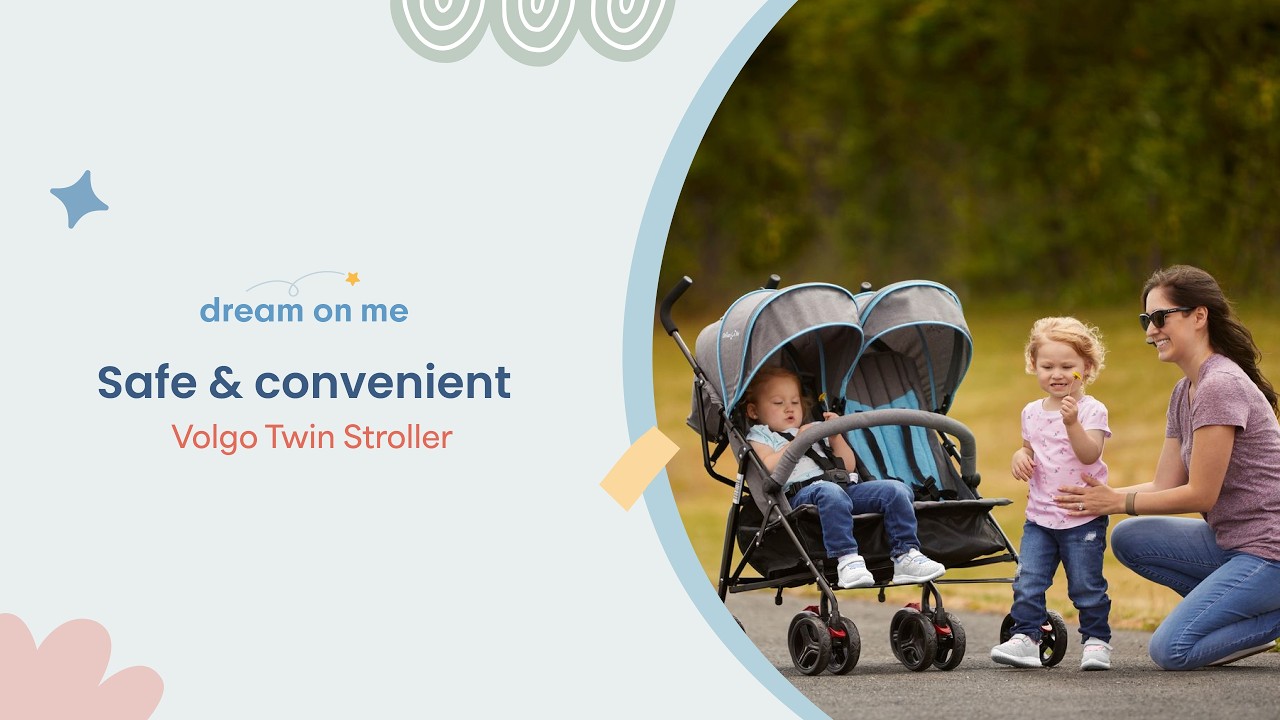 dream on me

Safe & convenient

Volgo Twin Stroller